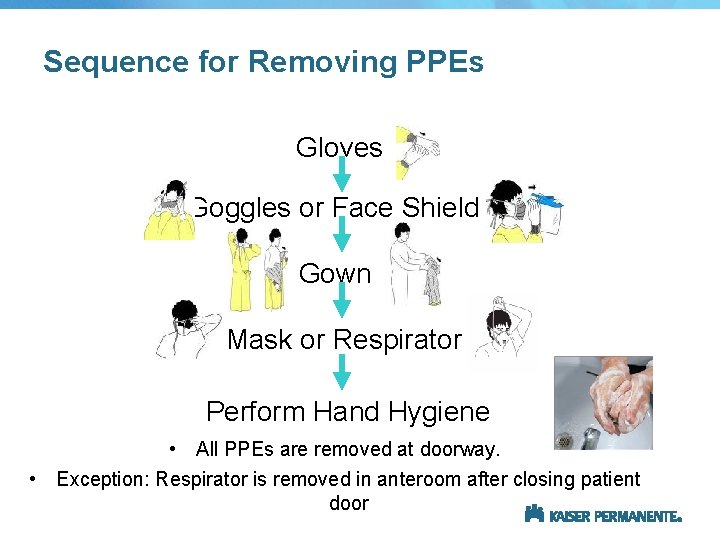 Sequence for Removing PPEs

Gloves

Goggles or Face Shield

Gown

Mask or Respirator

Perform Hand Hygiene

• All PPEs are removed at doorway.

• Exception: Respirator is removed in anteroom after closing patient door

KAISER PERMANENTE.